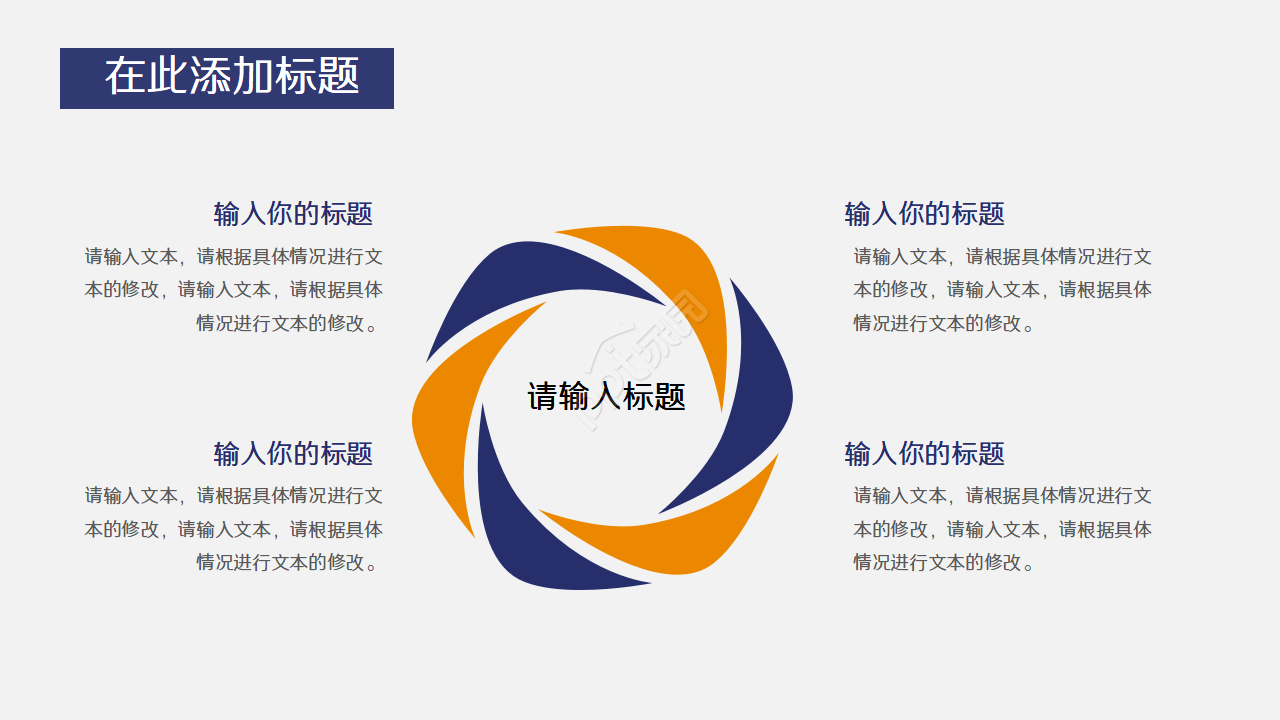 在此添加标题

输入你的标题

请输入文本，请根据具体情况进行文本的修改，请输入文本，请根据具体情况进行文本的修改。

输入你的标题

请输入文本，请根据具体情况进行文本的修改，请输入文本，请根据具体情况进行文本的修改。

请输入标题

输入你的标题

请输入文本，请根据具体情况进行文本的修改，请输入文本，请根据具体情况进行文本的修改。

输入你的标题

请输入文本，请根据具体情况进行文本的修改，请输入文本，请根据具体情况进行文本的修改。